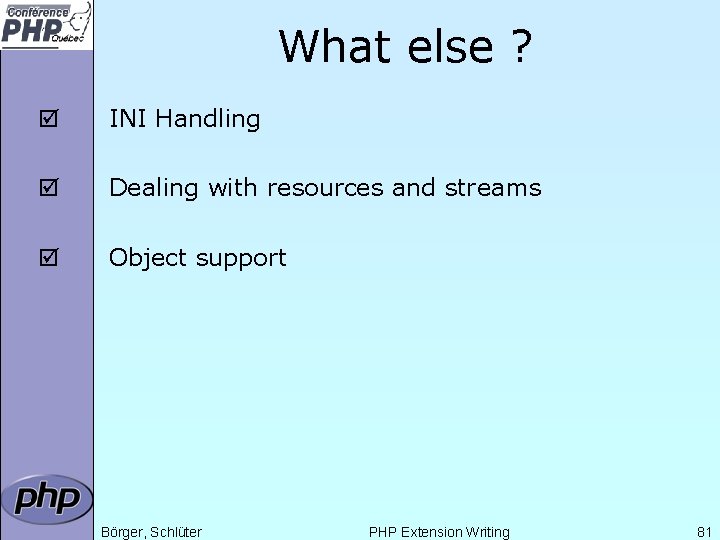 Conférence PHP Québec

What else ?

☑ INI Handling

☑ Dealing with resources and streams

☑ Object support

php

Börger, Schlüter PHP Extension Writing 81